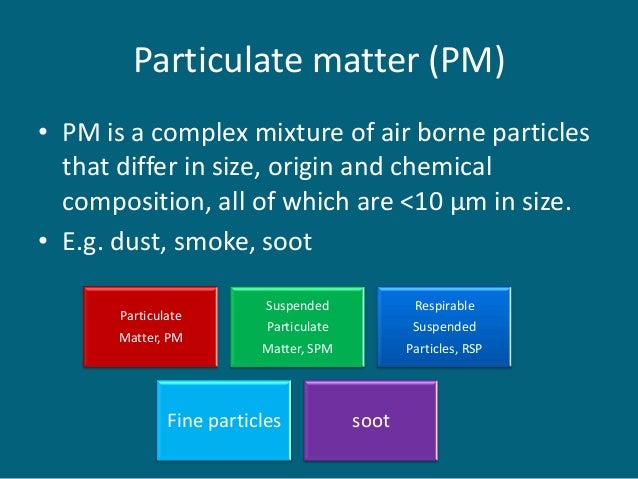 Particulate matter (PM)

• PM is a complex mixture of air borne particles that differ in size, origin and chemical composition, all of which are <10 µm in size.

• E.g. dust, smoke, soot

Particulate Matter, PM

Suspended Particulate Matter, SPM

Respirable Suspended Particles, RSP

Fine particles

soot